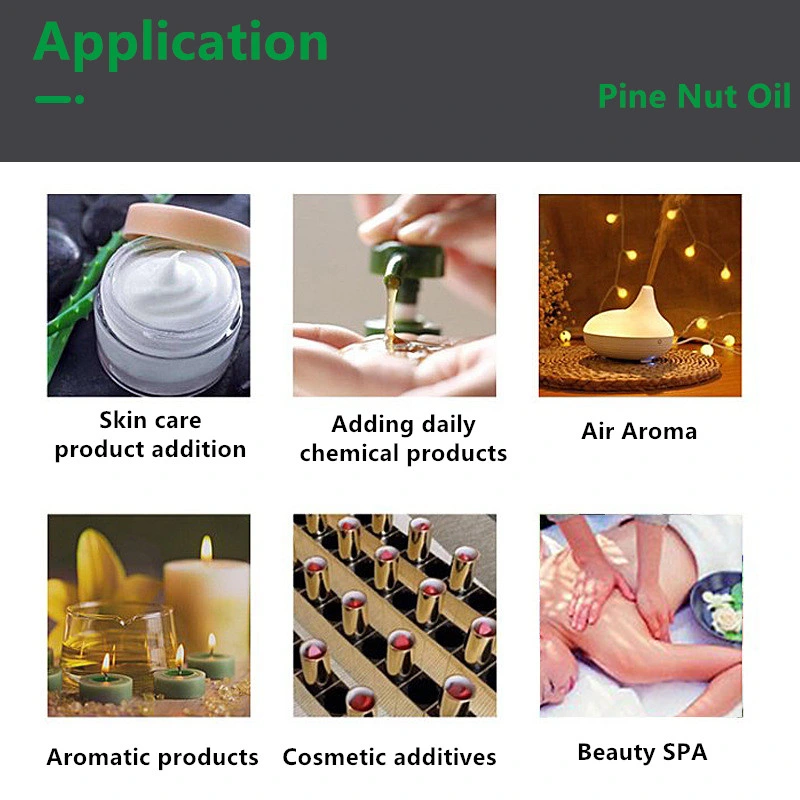 Application

Pine Nut Oil

Skin care product addition

Adding daily chemical products

Air Aroma

Aromatic products

Cosmetic additives

Beauty SPA